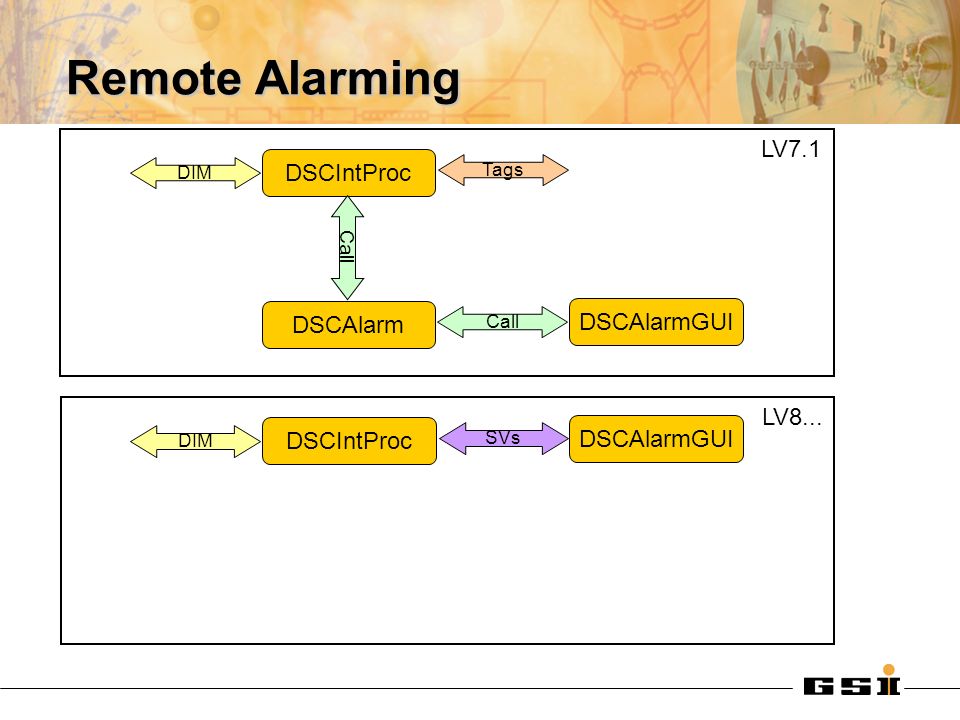 Remote Alarming

LV7.1

DIM

DSCIntProc

Tags

Call

DSCAlarm

Call

DSCAlarmGUI

LV8…

DIM

DSCIntProc

SVs

DSCAlarmGUI

GSI